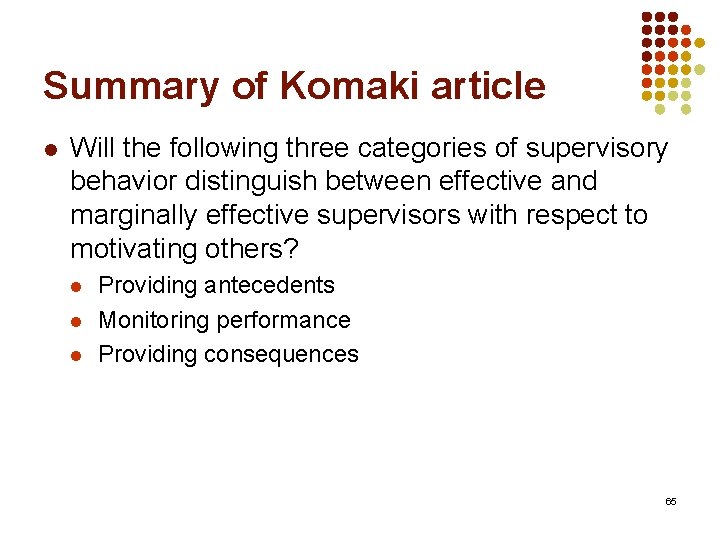 Summary of Komaki article

- Will the following three categories of supervisory behavior distinguish between effective and marginally effective supervisors with respect to motivating others?
  - Providing antecedents
  - Monitoring performance
  - Providing consequences

65